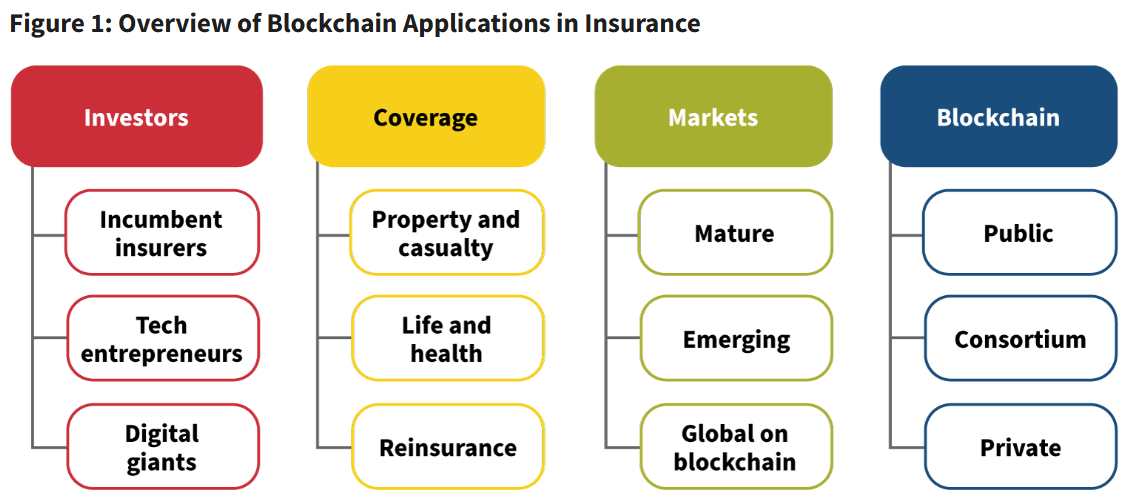 Figure 1: Overview of Blockchain Applications in Insurance

Investors

Incumbent insurers

Tech entrepreneurs

Digital giants

Coverage

Property and casualty

Life and health

Reinsurance

Markets

Mature

Emerging

Global on blockchain

Blockchain

Public

Consortium

Private